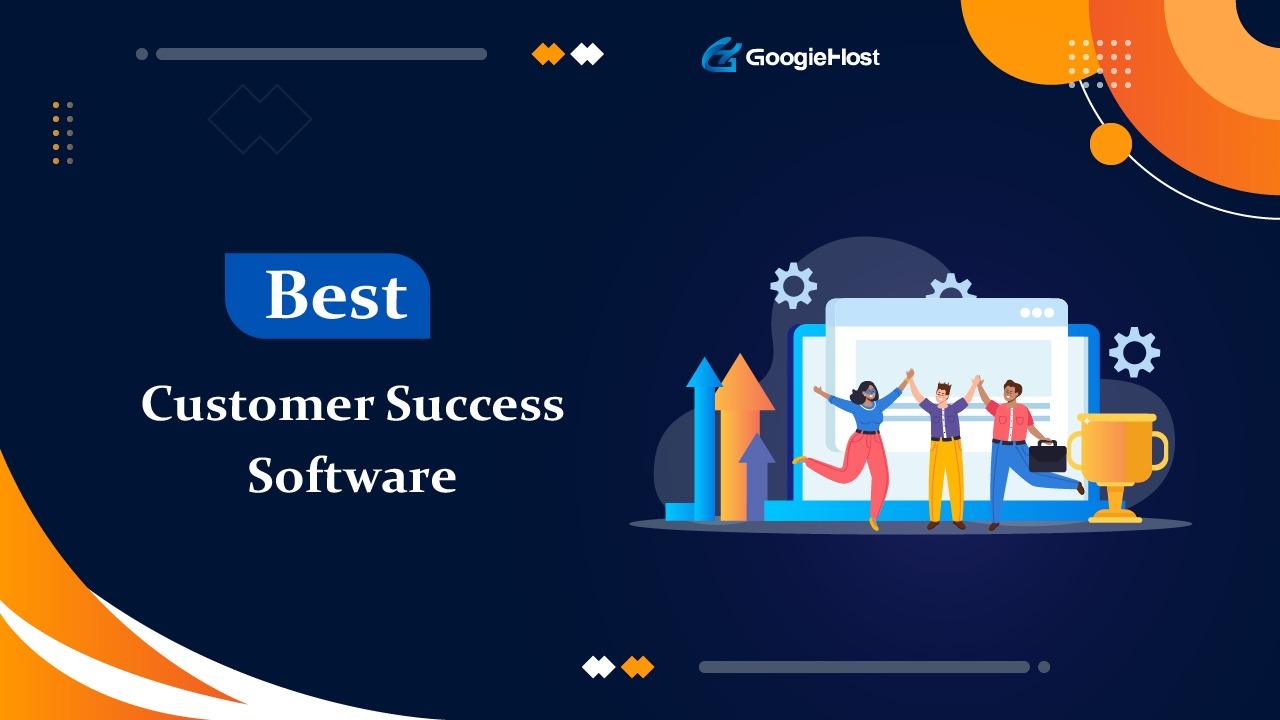 GoogieHost

Best

Customer Success Software